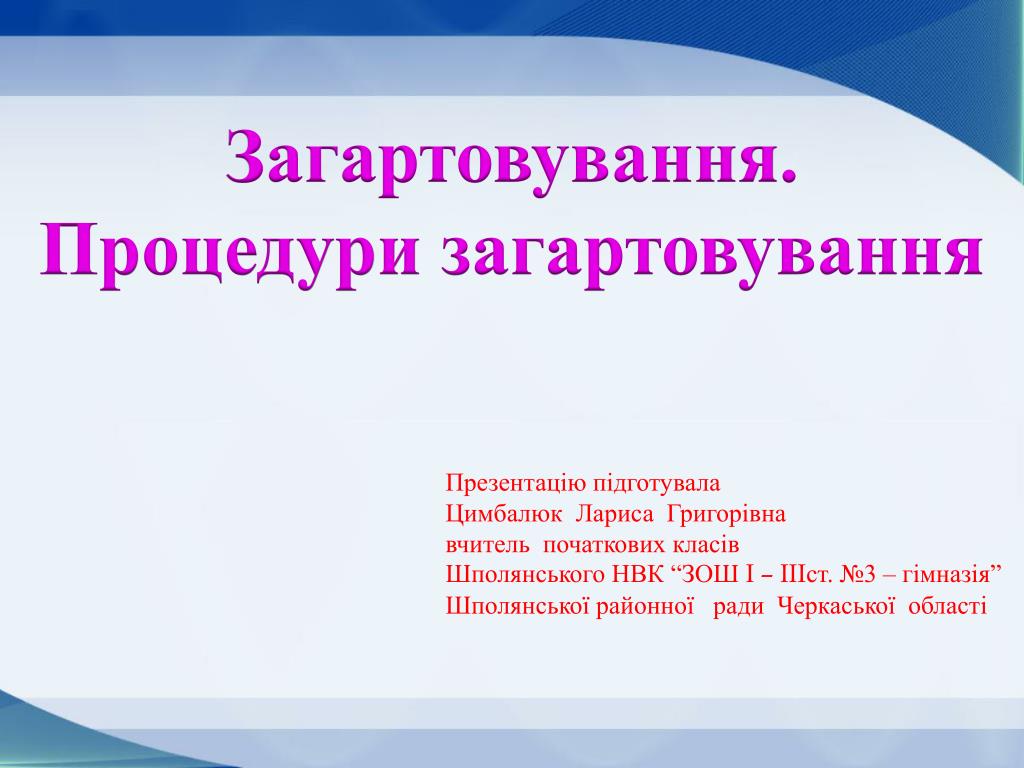 Загартовування.
Процедури загартовування

Презентацію підготувала
Цимбалюк Лариса Григорівна
вчитель початкових класів
Шполянського НВК “ЗОШ І – ІІІст. №3 – гімназія”
Шполянської районної ради Черкаської області